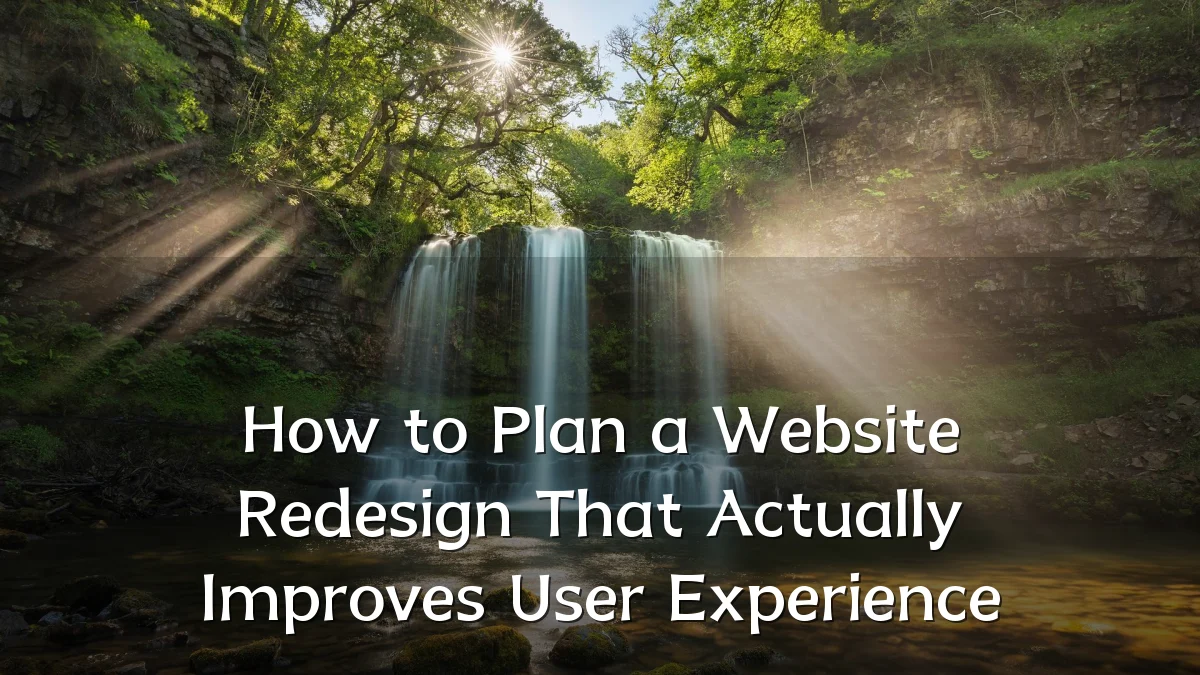 How to Plan a Website Redesign That Actually Improves User Experience